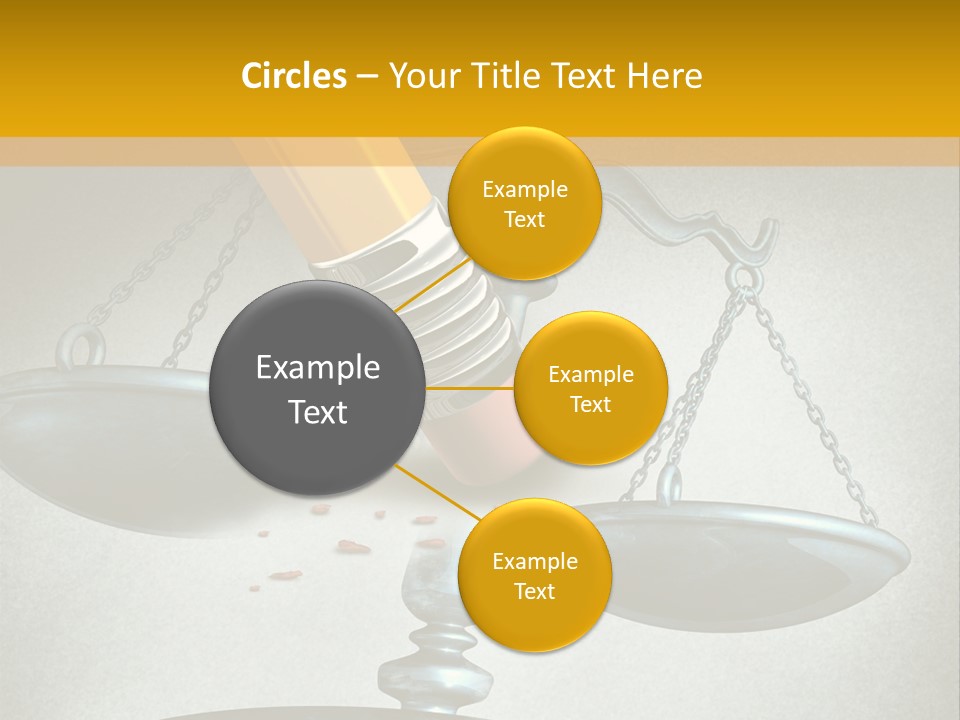 Circles – Your Title Text Here

Example Text

Example Text

Example Text

Example Text